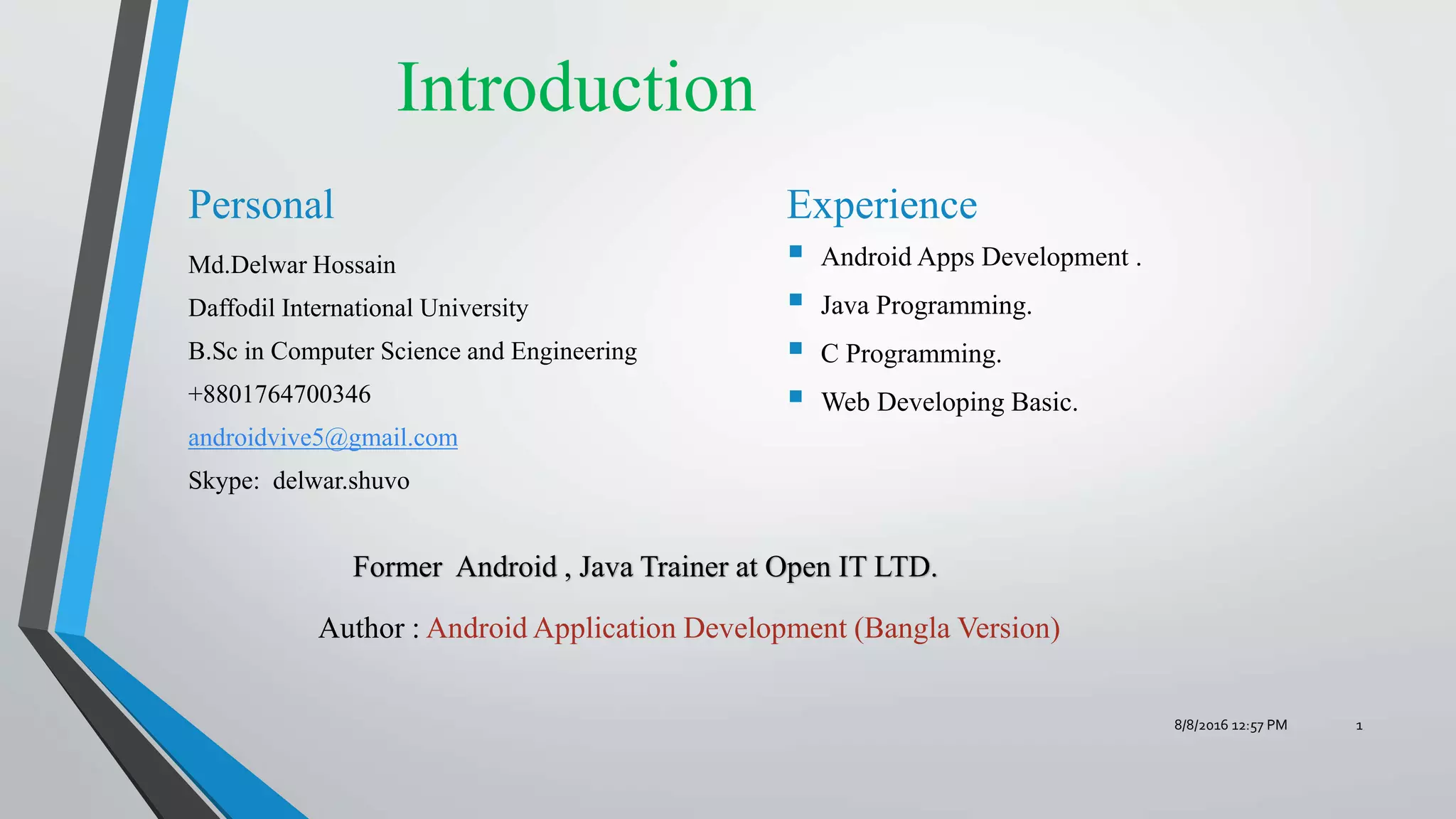 Introduction

Personal

Md.Delwar Hossain

Daffodil International University

B.Sc in Computer Science and Engineering

+8801764700346

androidvive5@gmail.com

Skype: delwar.shuvo

Experience

- Android Apps Development .
- Java Programming.
- C Programming.
- Web Developing Basic.

Former Android , Java Trainer at Open IT LTD.

Author : Android Application Development (Bangla Version)

8/8/2016 12:57 PM

1